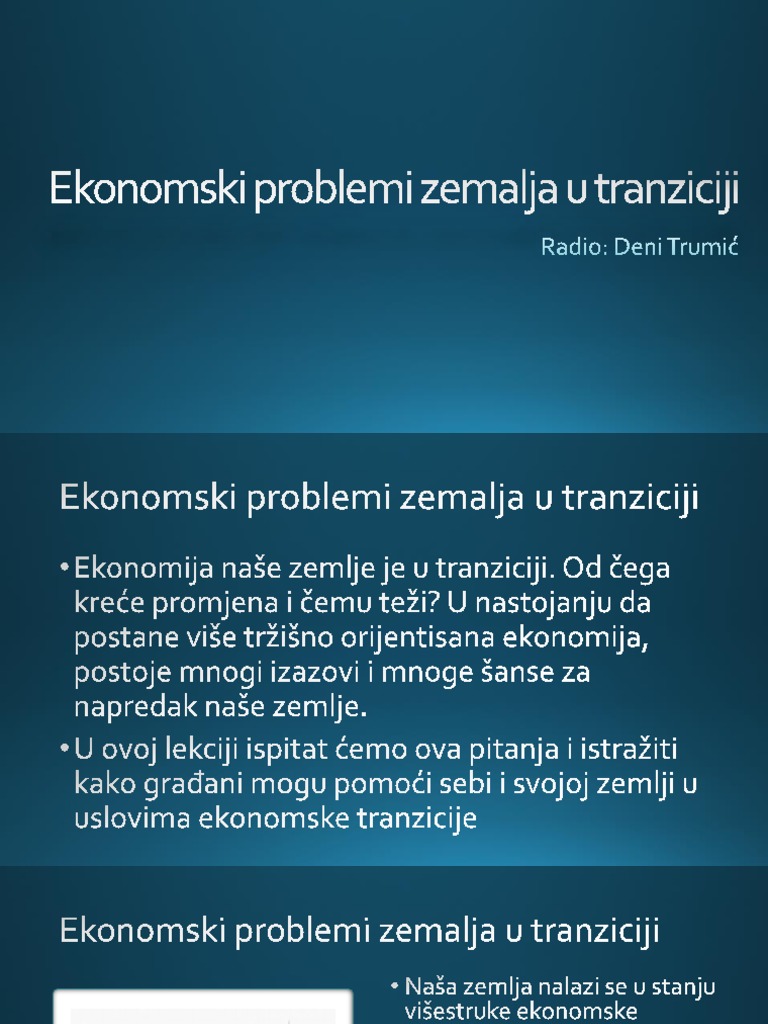 Ekonomski problemi zemalja u tranziciji

Radio: Deni Trumić

Ekonomski problemi zemalja u tranziciji

• Ekonomija naše zemlje je u tranziciji. Od čega kreće promjena i čemu teži? U nastojanju da postane više tržišno orijentisana ekonomija, postoje mnogi izazovi i mnoge šanse za napredak naše zemlje.

• U ovoj lekciji ispitat ćemo ova pitanja i istražiti kako građani mogu pomoći sebi i svojoj zemlji u uslovima ekonomske tranzicije

Ekonomski problemi zemalja u tranziciji

• Naša zemlja nalazi se u stanju višestruke ekonomske